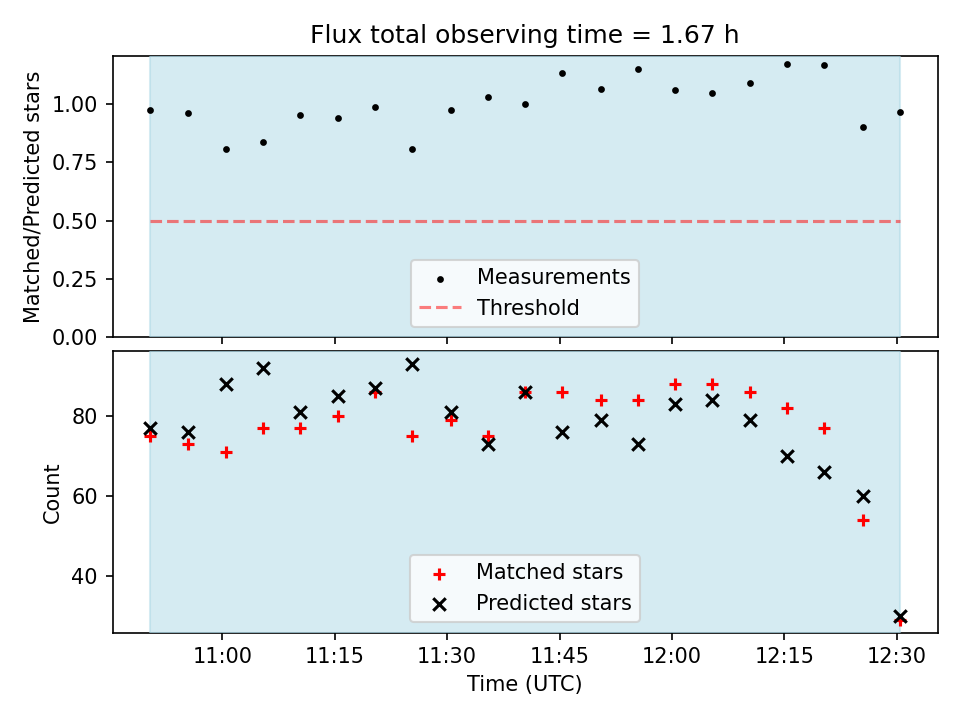 Flux total observing time = 1.67 h

Matched/Predicted stars

1.00
0.75
0.50
0.25
0.00

Measurements
Threshold

Count

80
60
40

Matched stars
Predicted stars

11:00
11:15
11:30
11:45
12:00
12:15
12:30

Time (UTC)